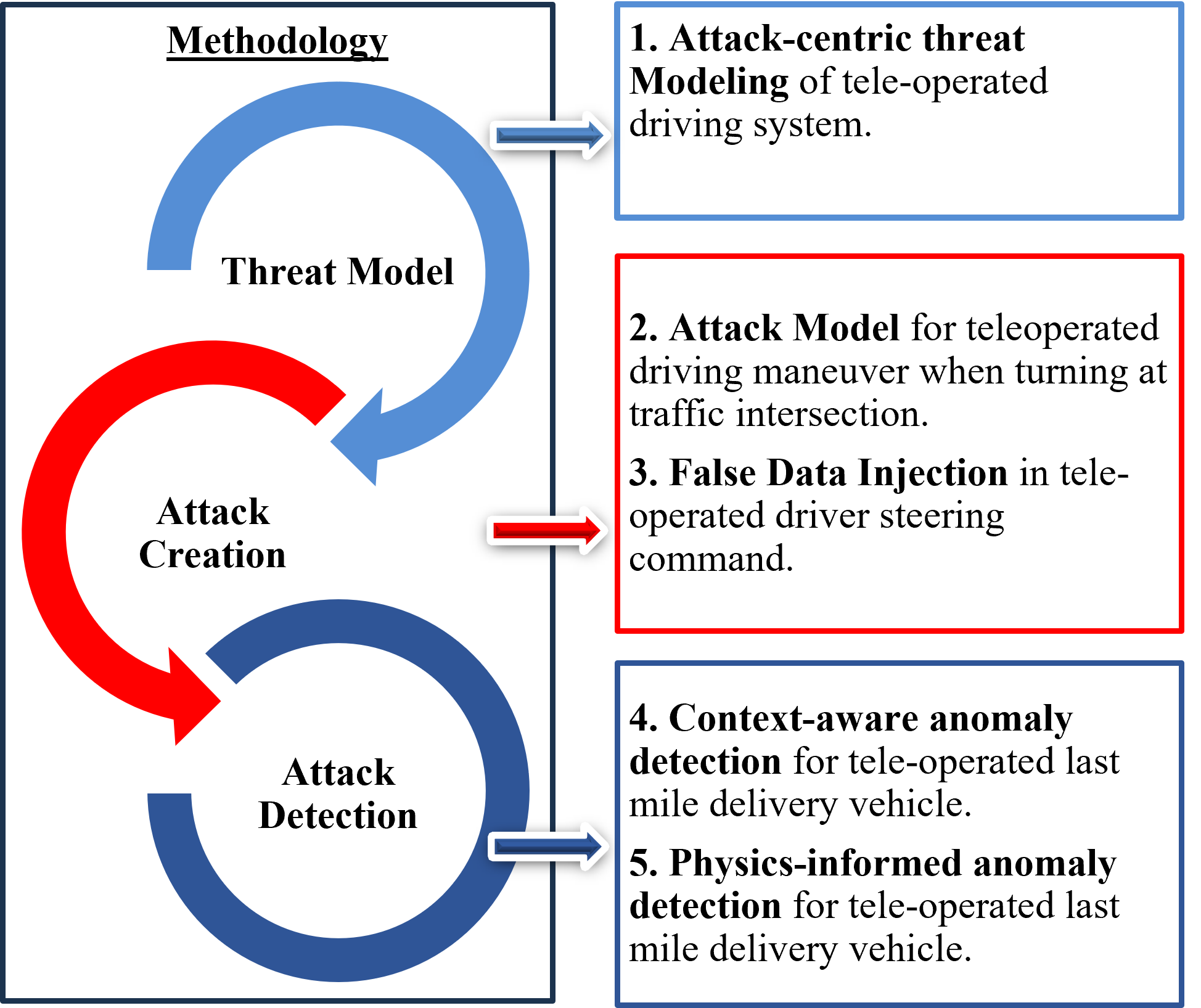 Methodology

Threat Model

Attack Creation

Attack Detection

1. Attack-centric threat Modeling of tele-operated driving system.

2. Attack Model for teleoperated driving maneuver when turning at traffic intersection.

3. False Data Injection in tele-operated driver steering command.

4. Context-aware anomaly detection for tele-operated last mile delivery vehicle.

5. Physics-informed anomaly detection for tele-operated last mile delivery vehicle.